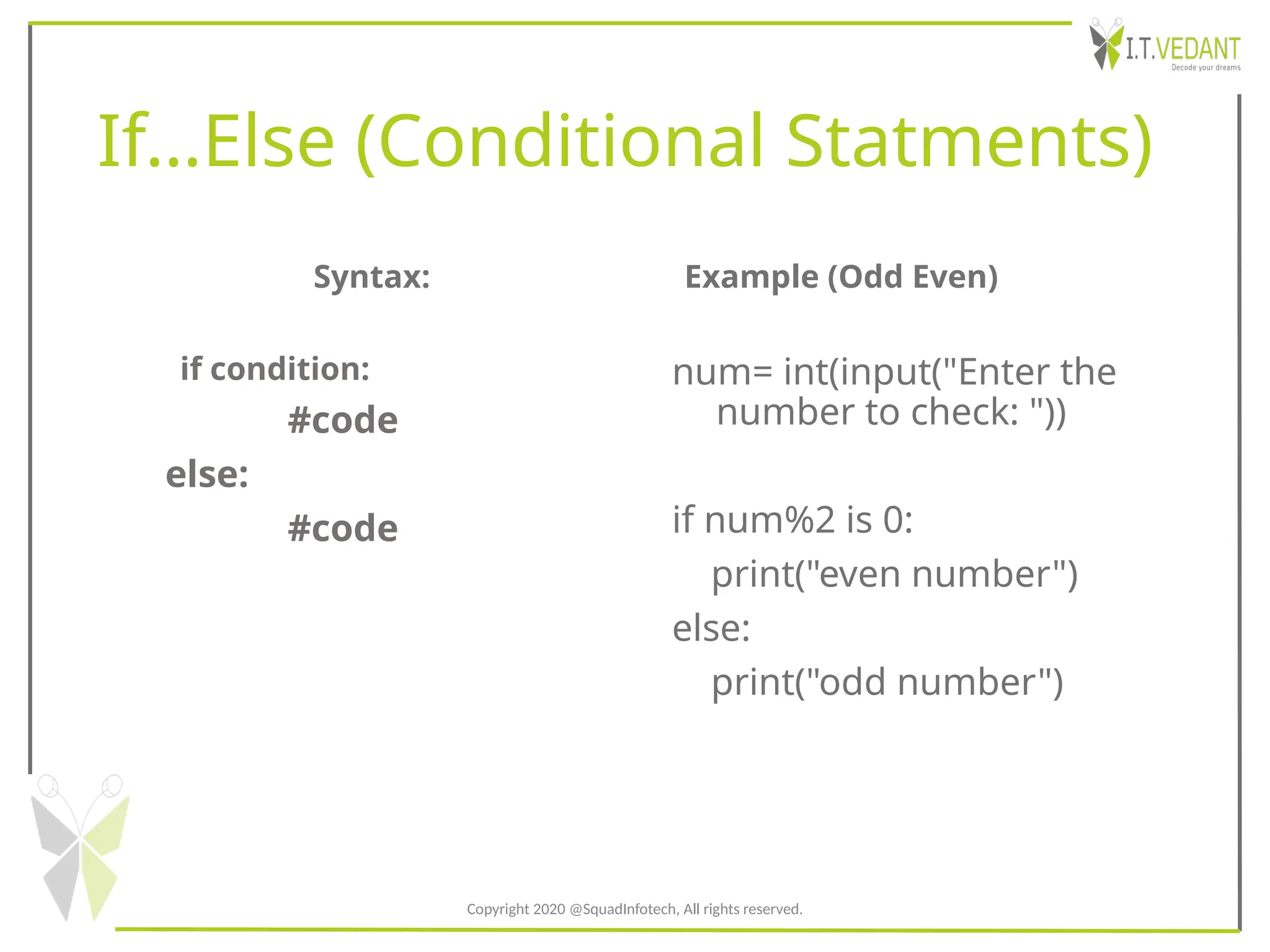 I.T.VEDANT
Decode your dreams

If...Else (Conditional Statments)

Syntax:

if condition:
#code
else:
#code

Example (Odd Even)

num= int(input("Enter the number to check: "))

if num%2 is 0:
print("even number")
else:
print("odd number")

Copyright 2020 @SquadInfotech, All rights reserved.